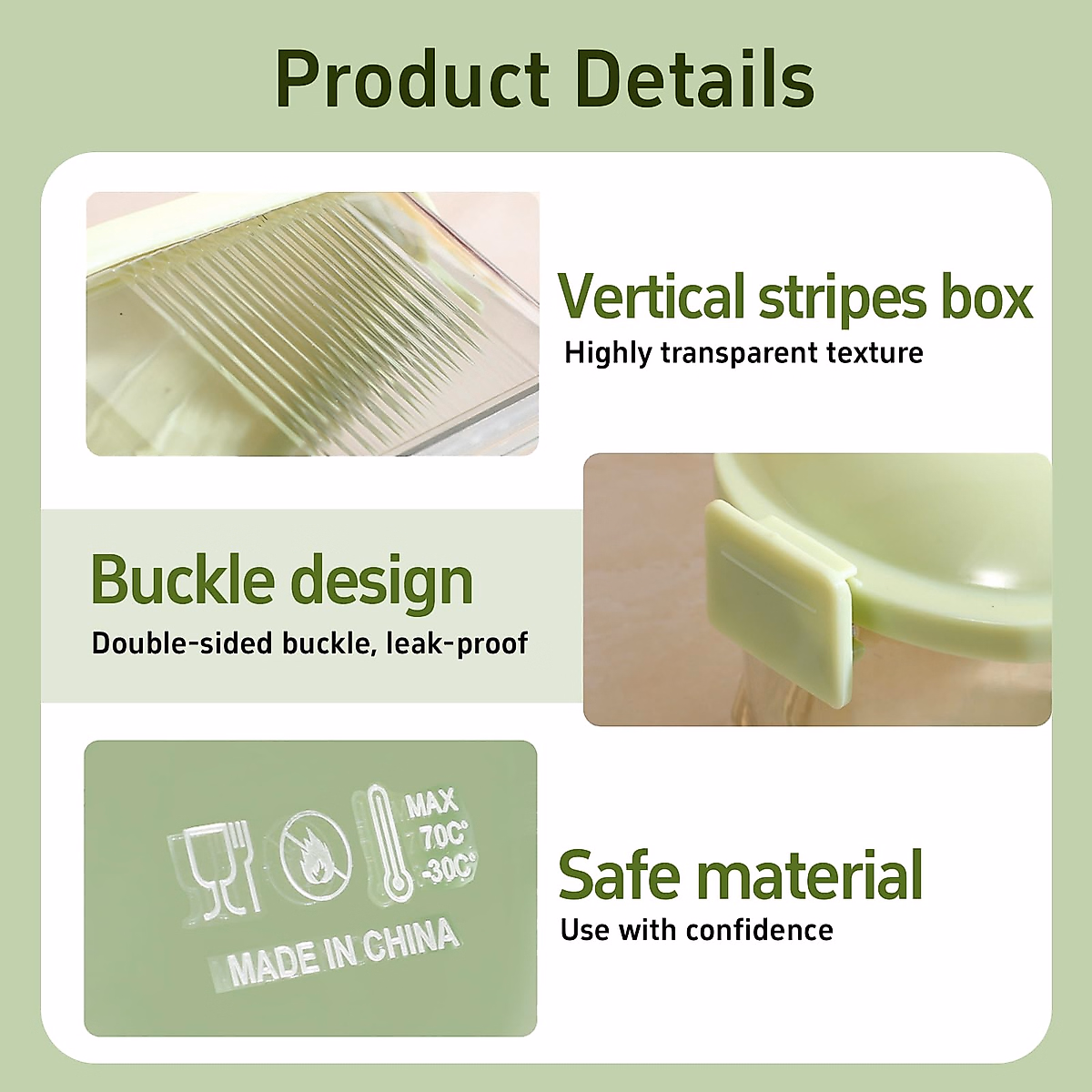 Product Details

Vertical stripes box
Highly transparent texture

Buckle design
Double-sided buckle, leak-proof

MAX
70C°
-30C°
MADE IN CHINA

Safe material
Use with confidence